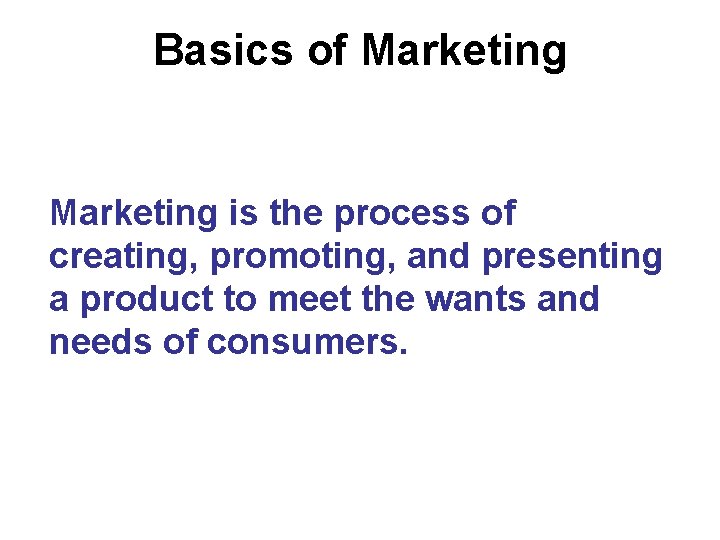 Basics of Marketing

Marketing is the process of creating, promoting, and presenting a product to meet the wants and needs of consumers.